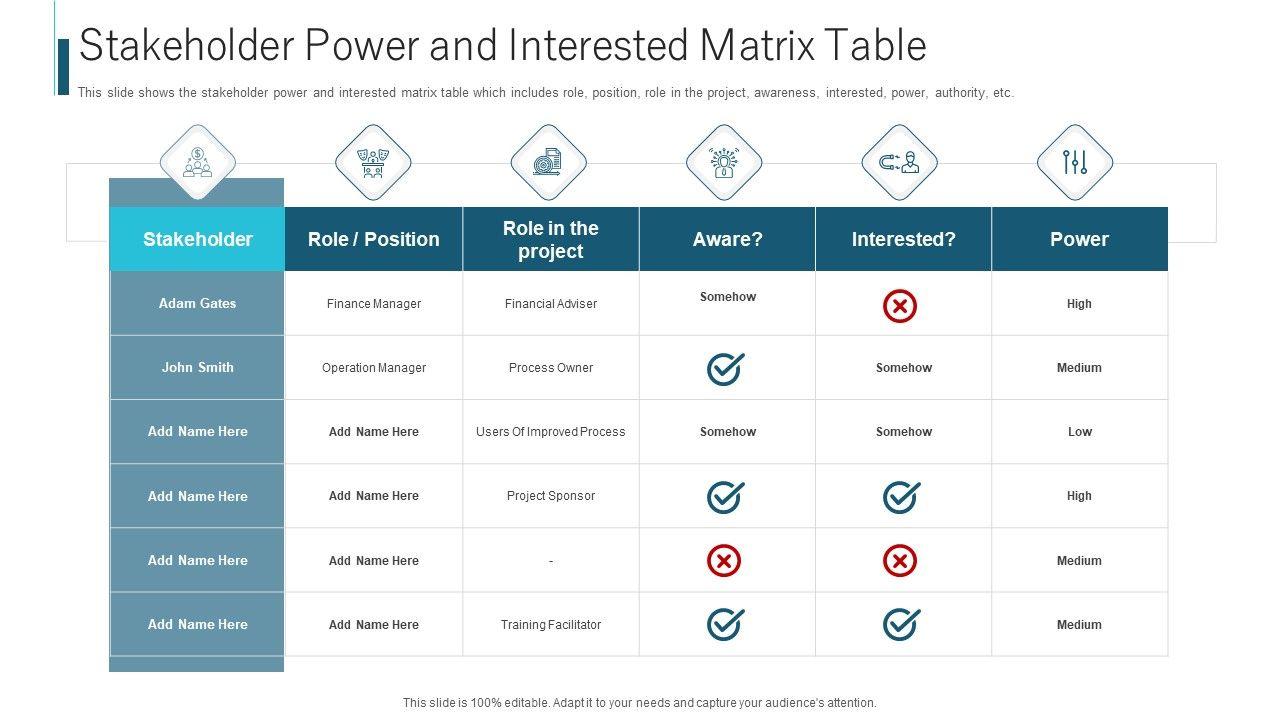 Stakeholder Power and Interested Matrix Table

This slide shows the stakeholder power and interested matrix table which includes role, position, role in the project, awareness, interested, power, authority, etc.

| Stakeholder | Role / Position | Role in the project | Aware? | Interested? | Power |
|---|---|---|---|---|---|
| Adam Gates | Finance Manager | Financial Adviser | Somehow | | High |
| John Smith | Operation Manager | Process Owner | | Somehow | Medium |
| Add Name Here | Add Name Here | Users Of Improved Process | Somehow | Somehow | Low |
| Add Name Here | Add Name Here | Project Sponsor | | | High |
| Add Name Here | Add Name Here | - | | | Medium |
| Add Name Here | Add Name Here | Training Facilitator | | | Medium |

This slide is 100% editable. Adapt it to your needs and capture your audience's attention.